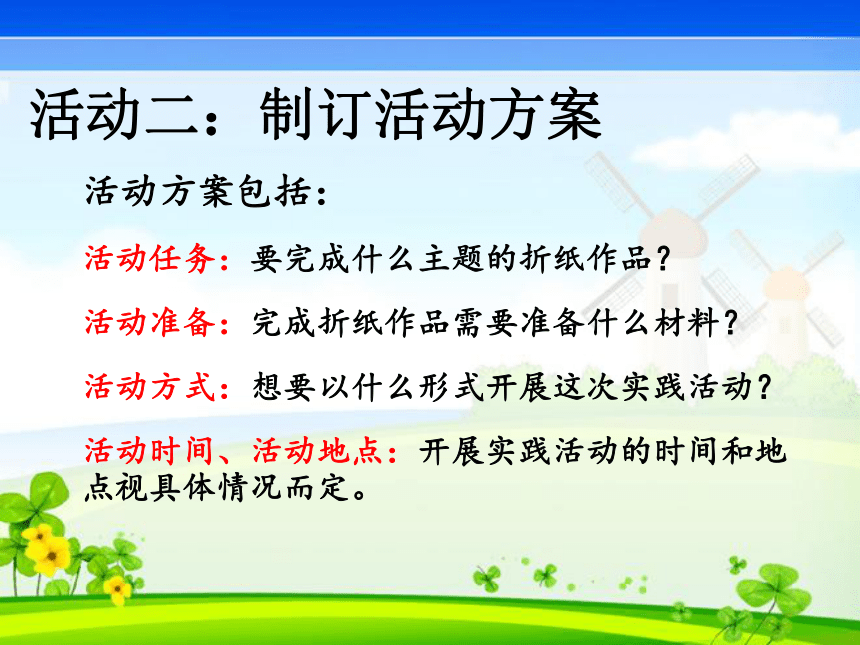 活动二：制订活动方案

活动方案包括：

活动任务：要完成什么主题的折纸作品？

活动准备：完成折纸作品需要准备什么材料？

活动方式：想要以什么形式开展这次实践活动？

活动时间、活动地点：开展实践活动的时间和地点视具体情况而定。